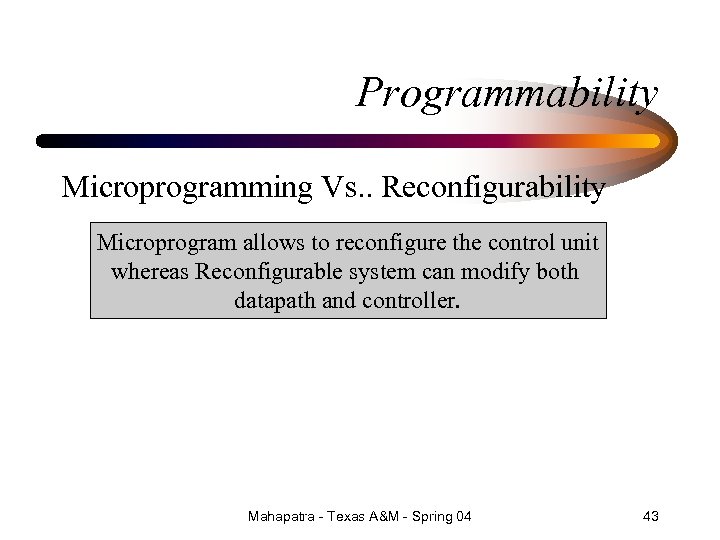 Programmability

Microprogramming Vs.. Reconfigurability

Microprogram allows to reconfigure the control unit whereas Reconfigurable system can modify both datapath and controller.

Mahapatra - Texas A&M - Spring 04

43